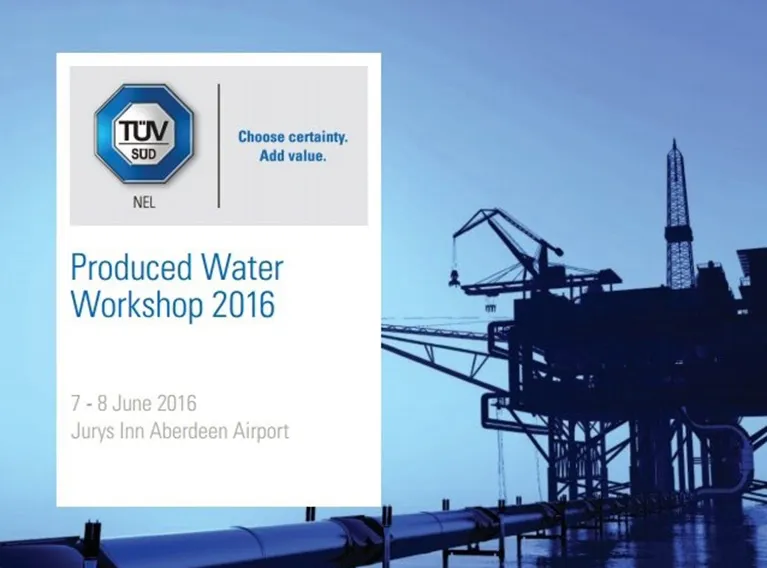 TÜV SÜD

NEL

Choose certainty.
Add value.

Produced Water Workshop 2016

7 - 8 June 2016
Jurys Inn Aberdeen Airport